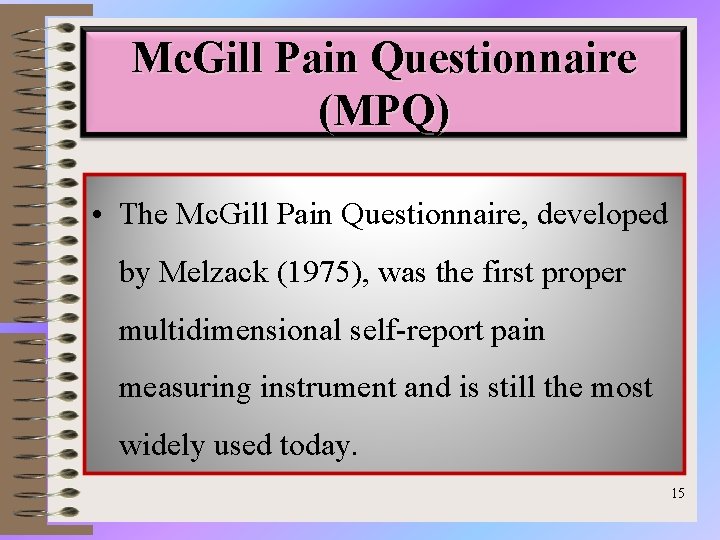 McGill Pain Questionnaire (MPQ)

• The McGill Pain Questionnaire, developed by Melzack (1975), was the first proper multidimensional self-report pain measuring instrument and is still the most widely used today.

15